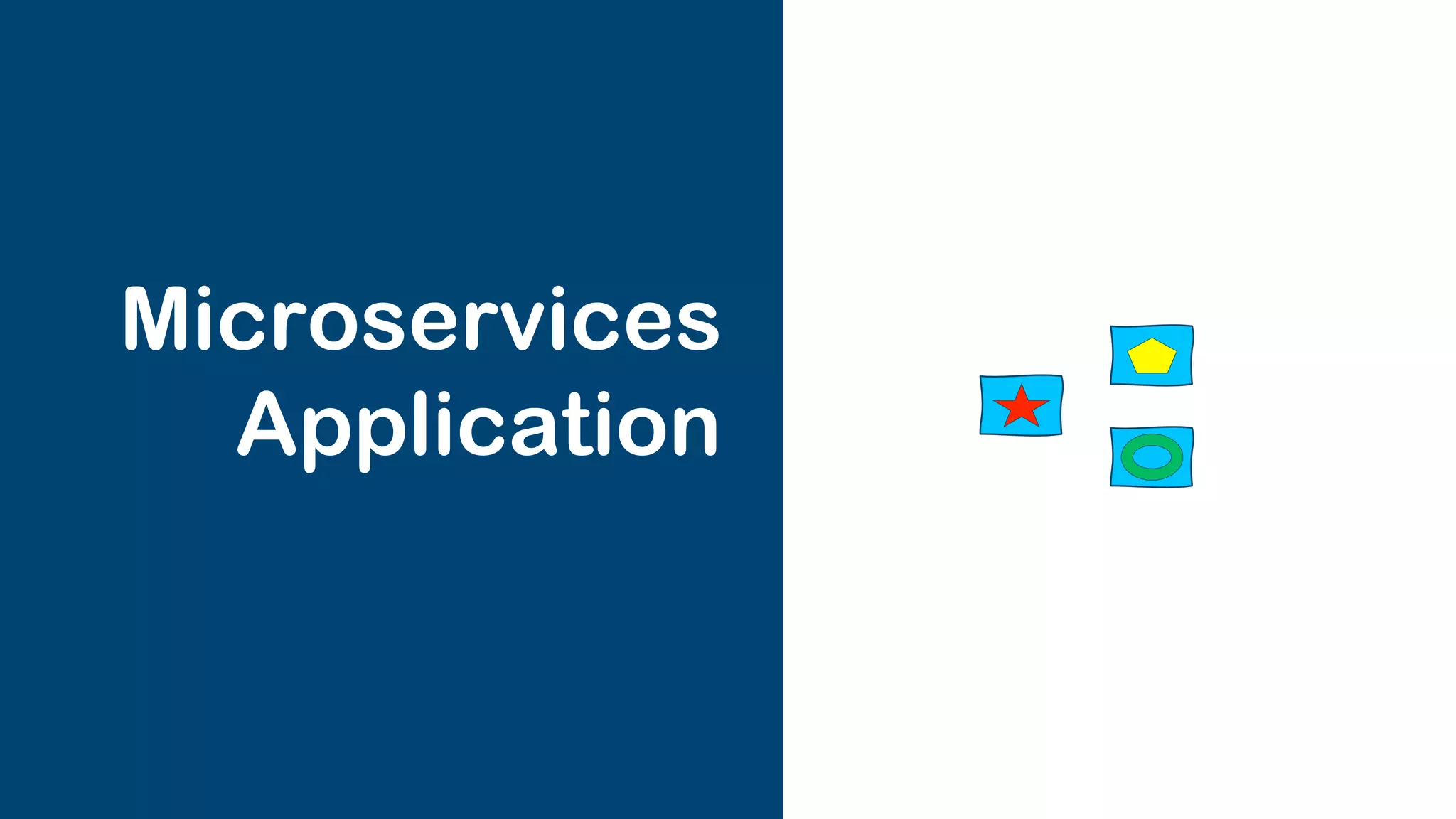 Microservices Application